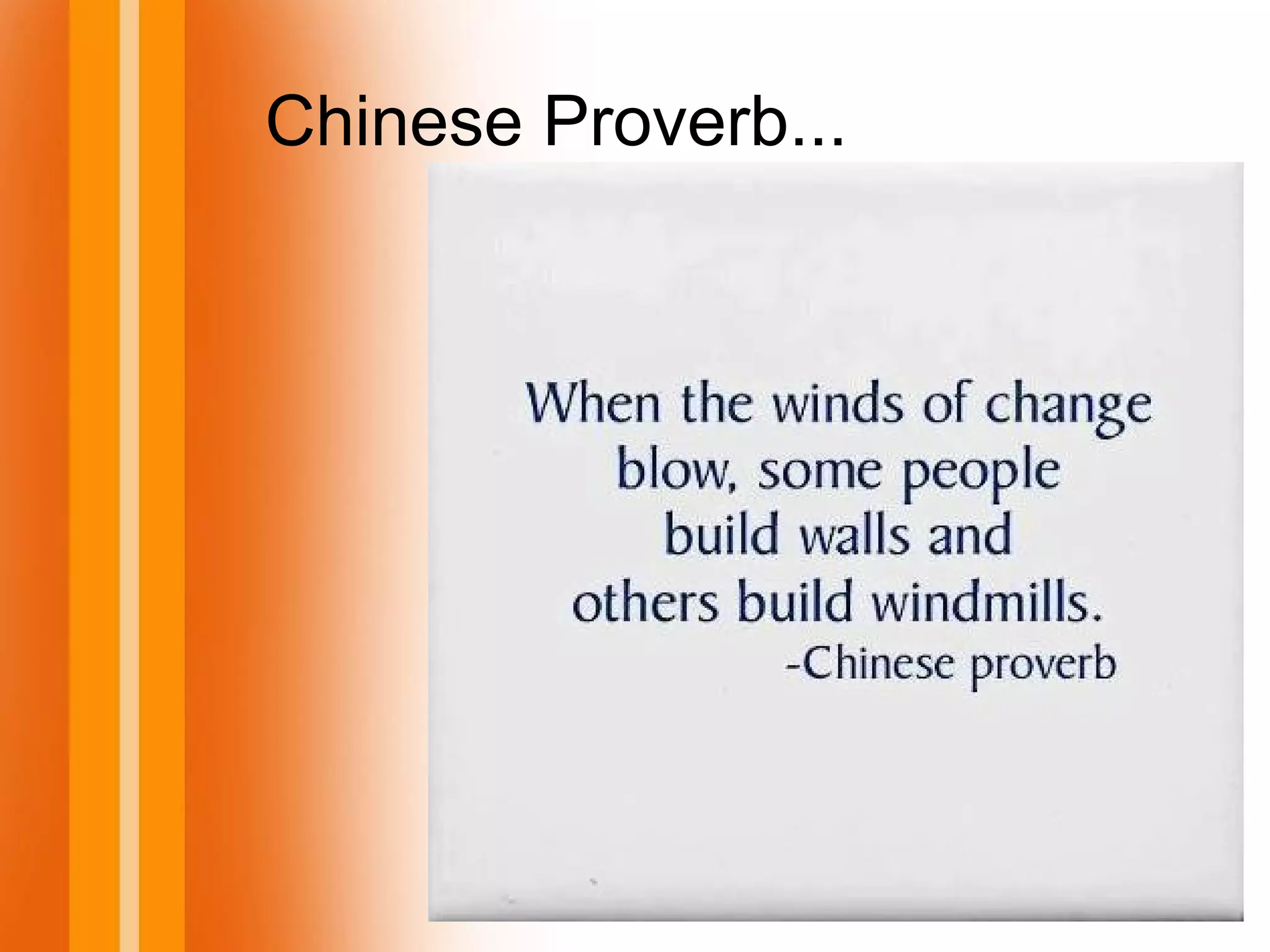 Chinese Proverb...

When the winds of change blow, some people build walls and others build windmills.
-Chinese proverb